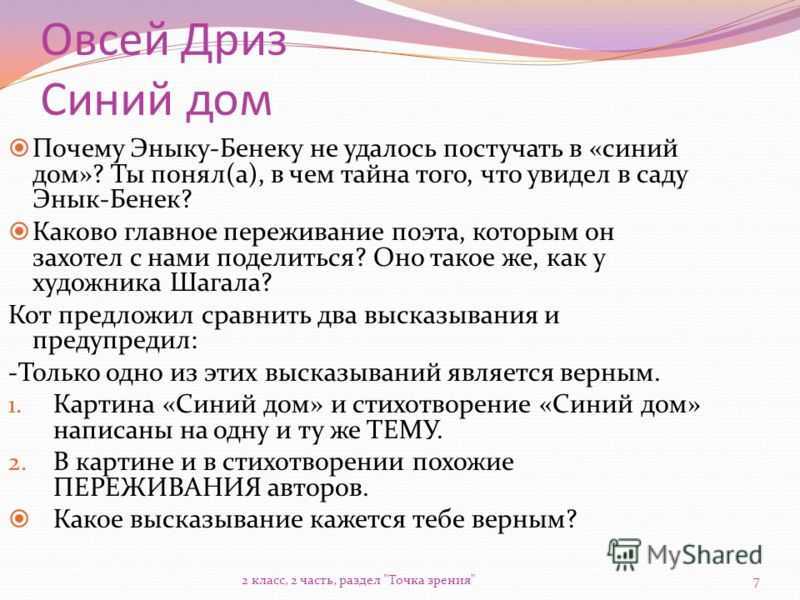 Овсей Дриз
Синий дом

Почему Эныку-Бенеку не удалось постучать в «синий дом»? Ты понял(а), в чем тайна того, что увидел в саду Энык-Бенек?

Каково главное переживание поэта, которым он захотел с нами поделиться? Оно такое же, как у художника Шагала?

Кот предложил сравнить два высказывания и предупредил:

-Только одно из этих высказываний является верным.

1. Картина «Синий дом» и стихотворение «Синий дом» написаны на одну и ту же ТЕМУ.
2. В картине и в стихотворении похожие ПЕРЕЖИВАНИЯ авторов.

Какое высказывание кажется тебе верным?

MyShared

2 класс, 2 часть, раздел "Точка зрения"

7